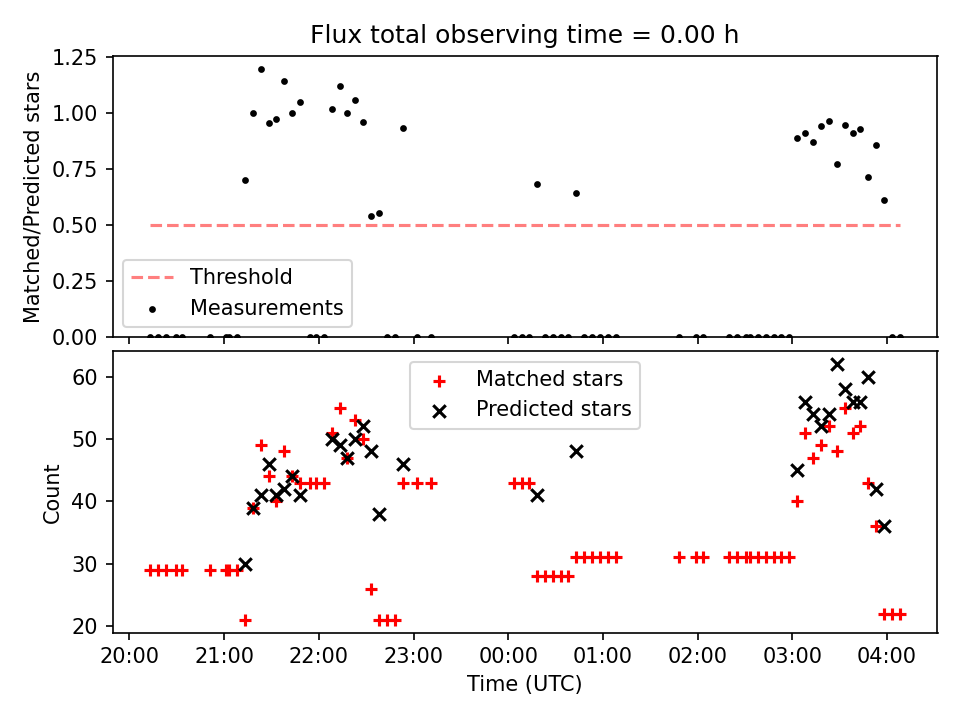 Flux total observing time = 0.00 h

Matched/Predicted stars

1.25
1.00
0.75
0.50
0.25
0.00

Threshold
Measurements

Count

60
50
40
30
20

Matched stars
Predicted stars

20:00 21:00 22:00 23:00 00:00 01:00 02:00 03:00 04:00

Time (UTC)